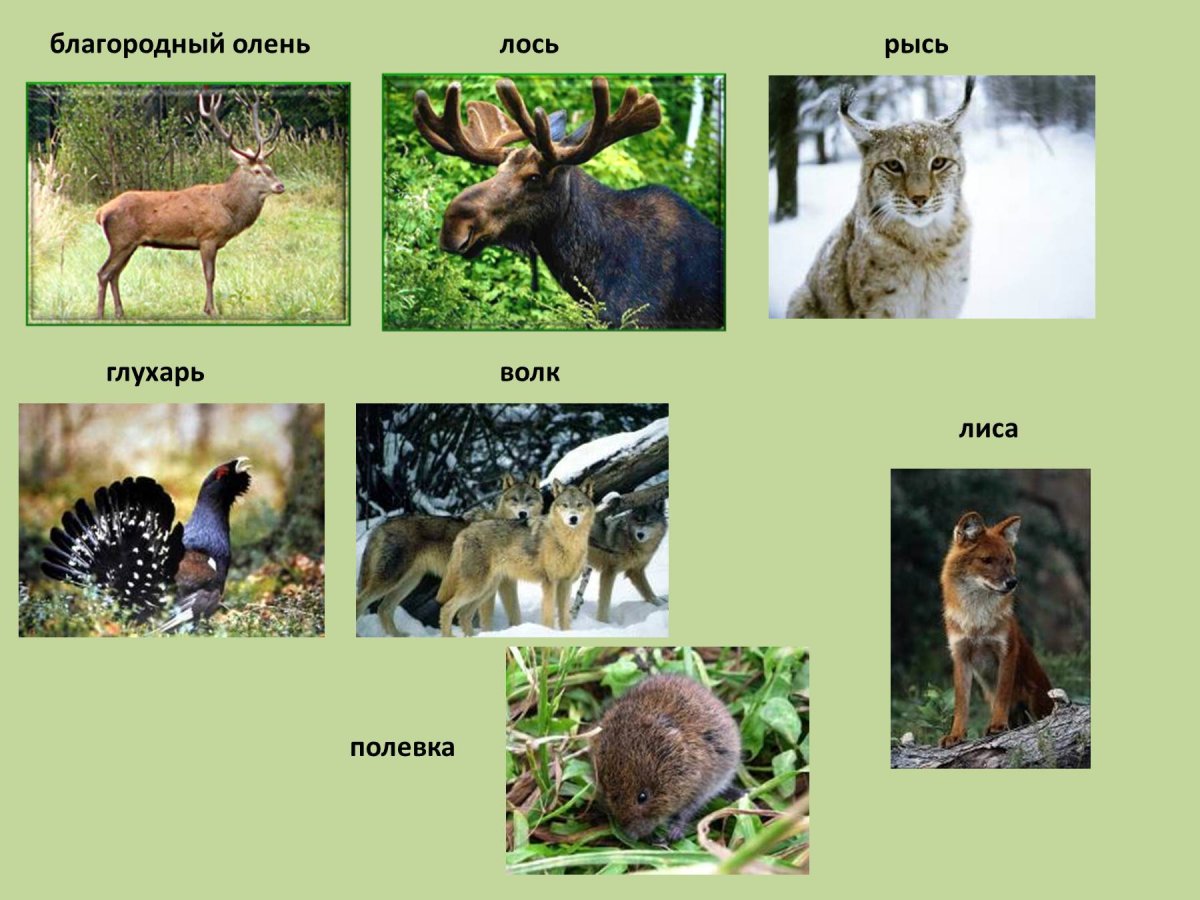 благородный олень

лось

рысь

глухарь

волк

лиса

полевка